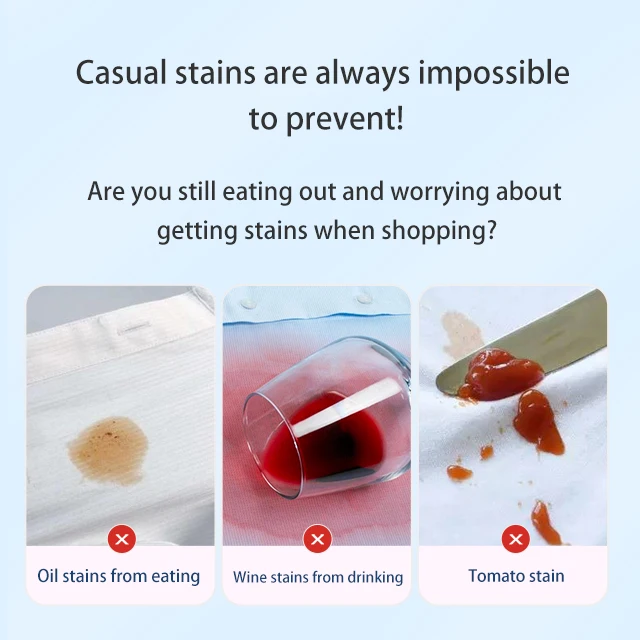 Casual stains are always impossible to prevent!

Are you still eating out and worrying about getting stains when shopping?

Oil stains from eating

Wine stains from drinking

Tomato stain